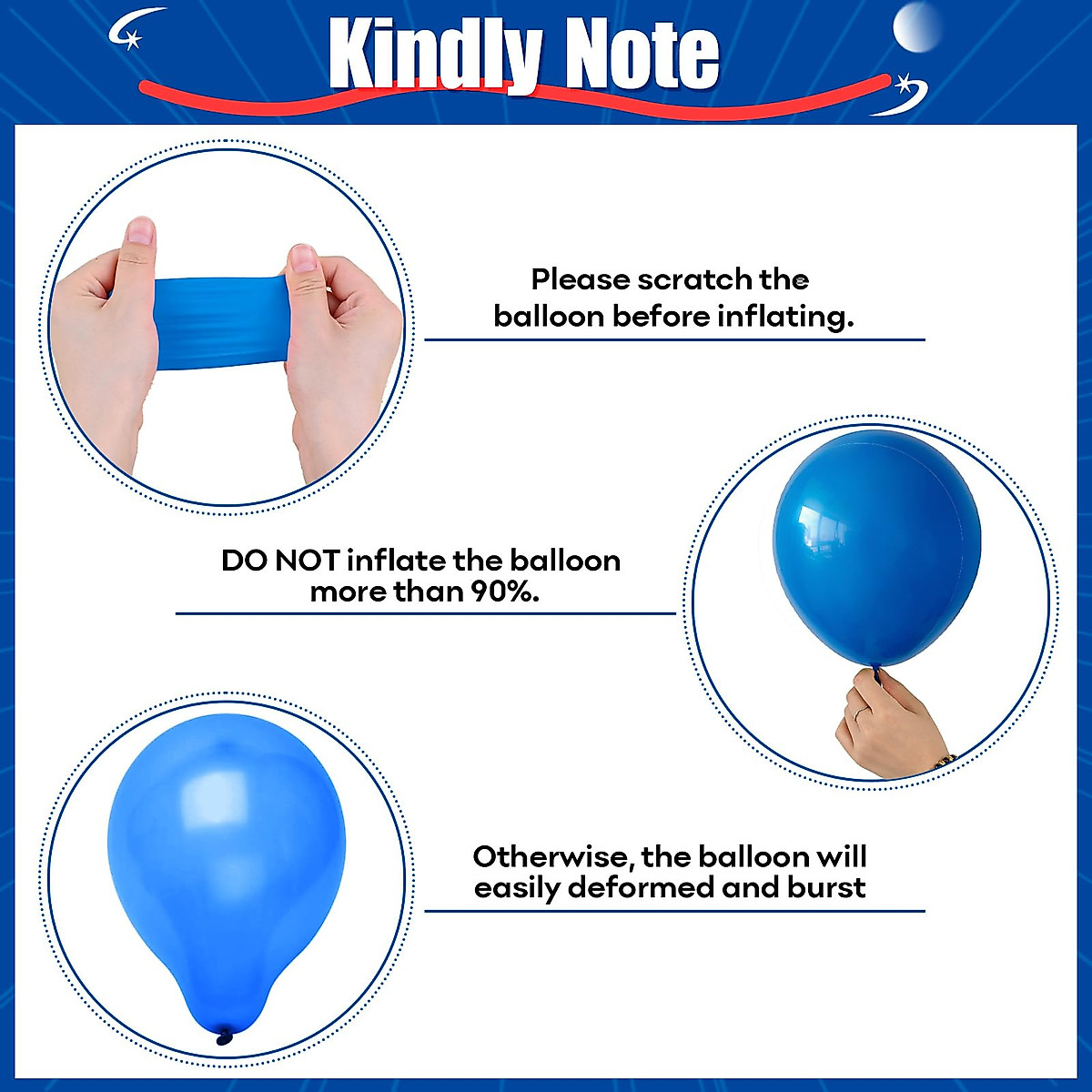 Kindly Note

Please scratch the balloon before inflating.

DO NOT inflate the balloon more than 90%.

Otherwise, the balloon will easily deformed and burst